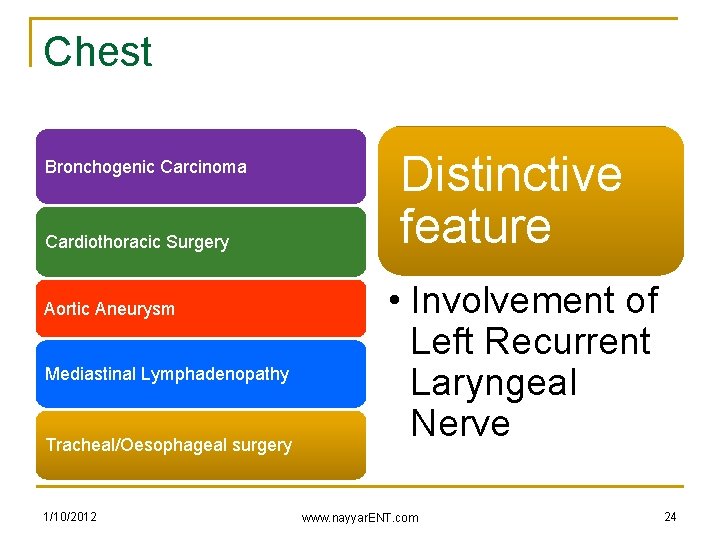 Chest

Bronchogenic Carcinoma

Cardiothoracic Surgery

Aortic Aneurysm

Mediastinal Lymphadenopathy

Tracheal/Oesophageal surgery

Distinctive feature

• Involvement of Left Recurrent Laryngeal Nerve

1/10/2012

www.nayyarENT.com

24